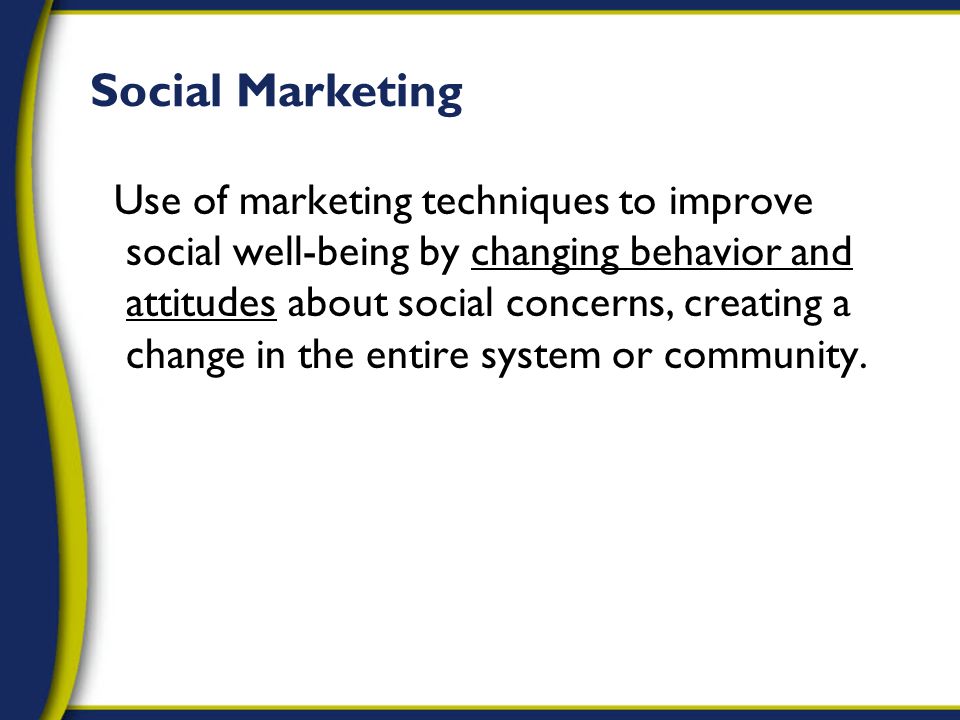 Social Marketing

Use of marketing techniques to improve social well-being by changing behavior and attitudes about social concerns, creating a change in the entire system or community.